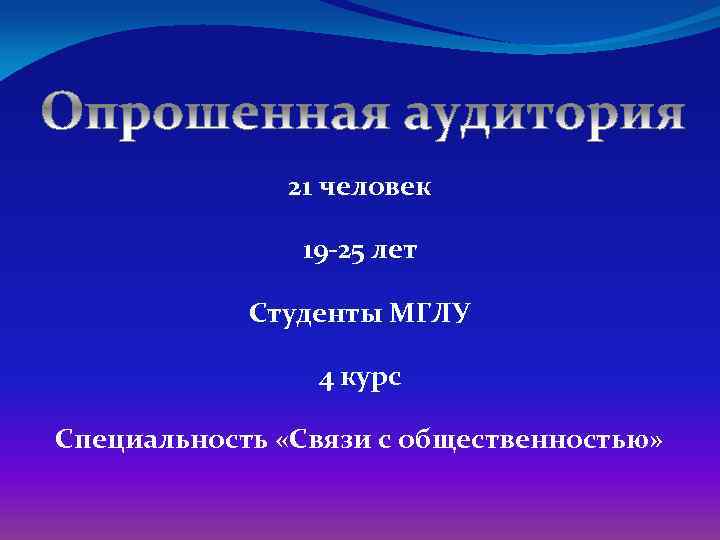 Опрошенная аудитория

21 человек

19-25 лет

Студенты МГЛУ

4 курс

Специальность «Связи с общественностью»